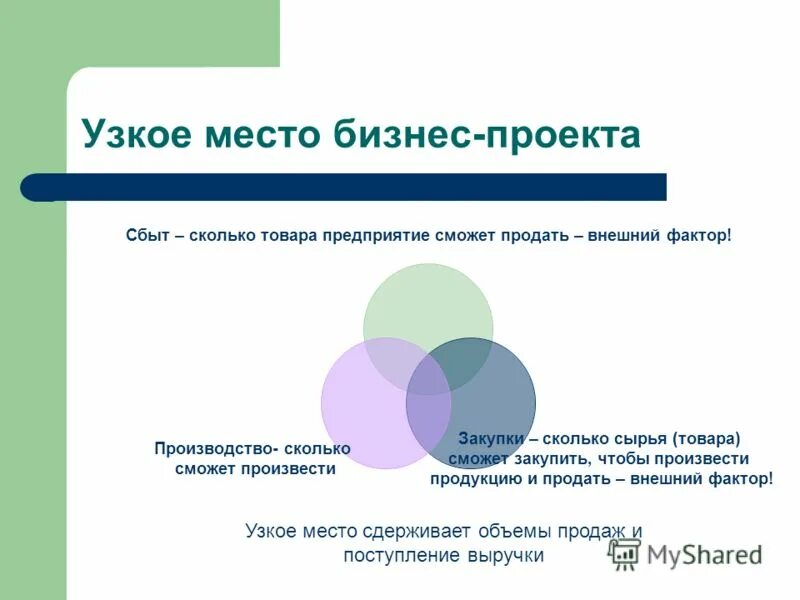 Узкое место бизнес-проекта

Сбыт – сколько товара предприятие сможет продать – внешний фактор!

Производство- сколько сможет произвести

Закупки – сколько сырья (товара) сможет закупить, чтобы произвести продукцию и продать – внешний фактор!

Узкое место сдерживает объемы продаж и поступление выручки

MyShared